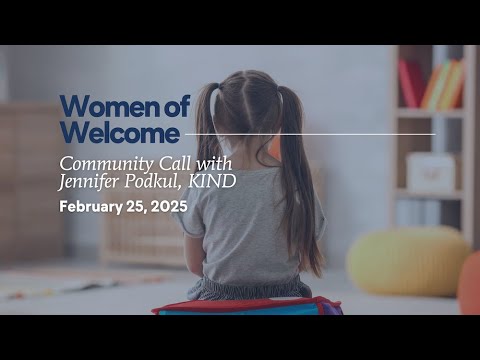 Women of Welcome

Community Call with Jennifer Podkul, KIND

February 25, 2025